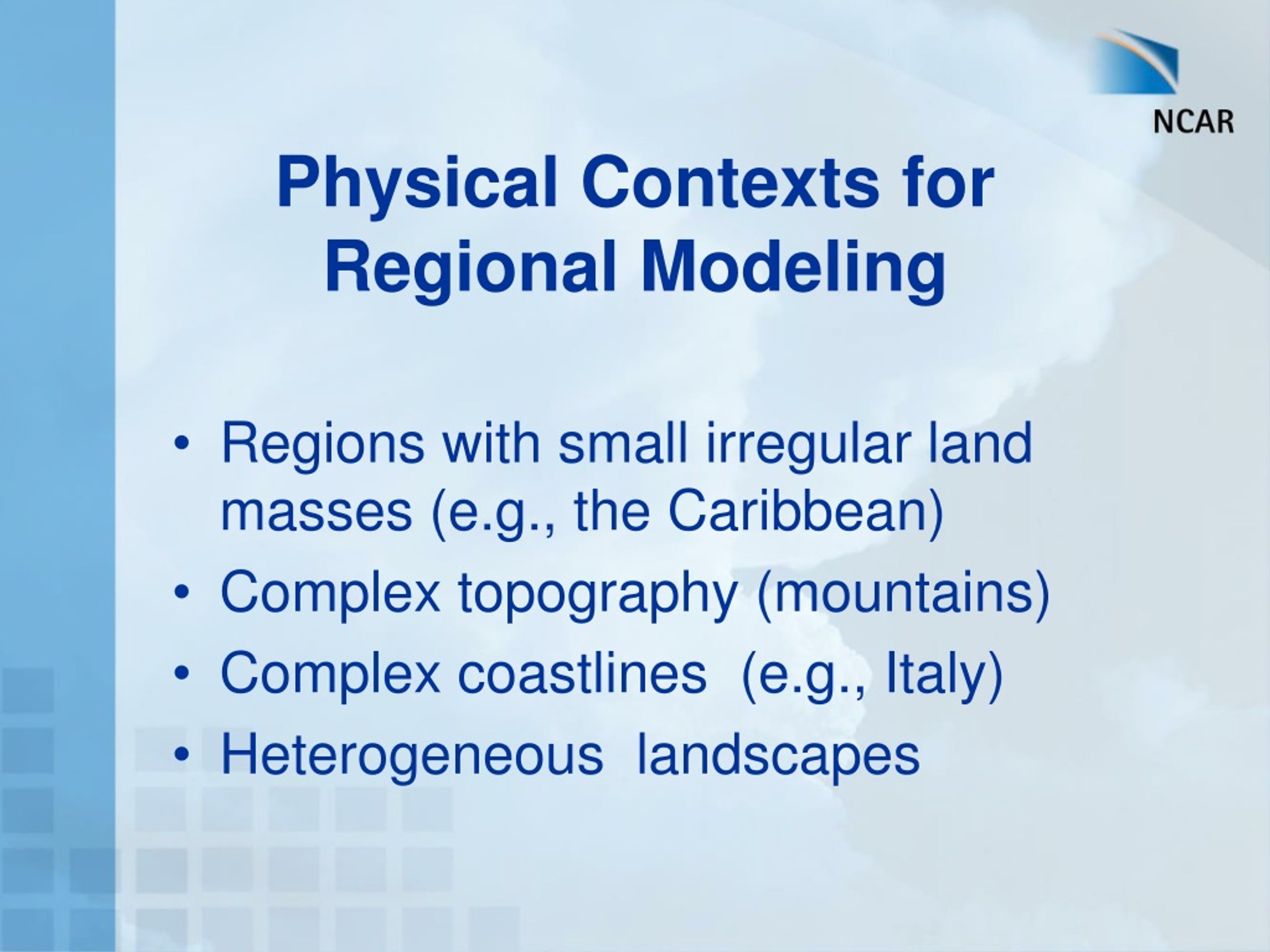 NCAR

Physical Contexts for Regional Modeling

• Regions with small irregular land masses (e.g., the Caribbean)
• Complex topography (mountains)
• Complex coastlines (e.g., Italy)
• Heterogeneous landscapes